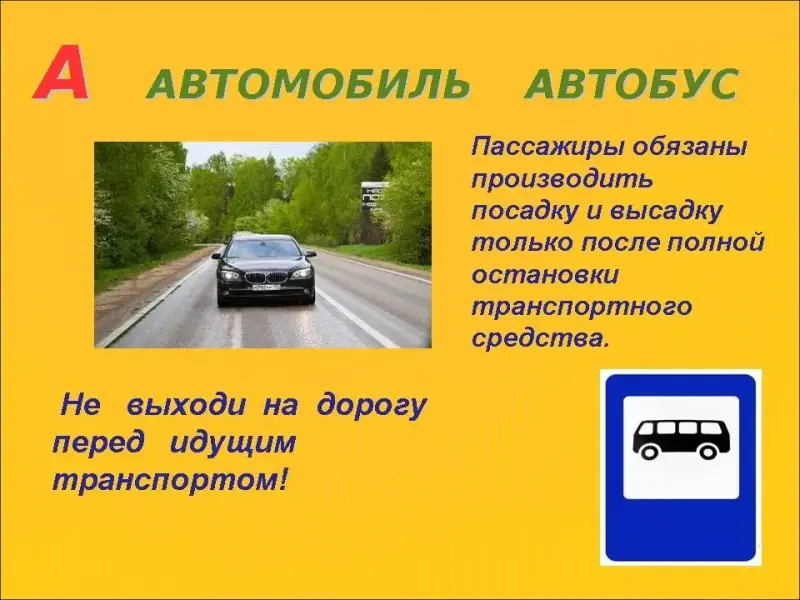 А АВТОМОБИЛЬ АВТОБУС

Пассажиры обязаны производить посадку и высадку только после полной остановки транспортного средства.

Не выходи на дорогу перед идущим транспортом!